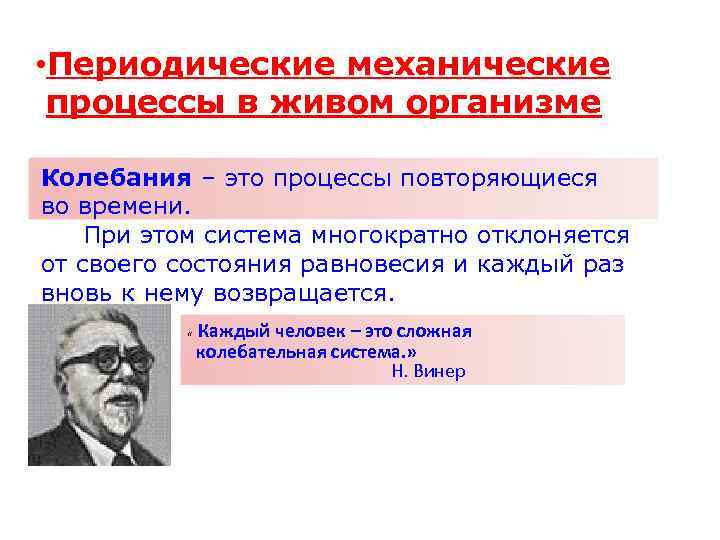 •Периодические механические процессы в живом организме

Колебания – это процессы повторяющиеся во времени.

При этом система многократно отклоняется от своего состояния равновесия и каждый раз вновь к нему возвращается.

« Каждый человек – это сложная колебательная система.»
Н. Винер